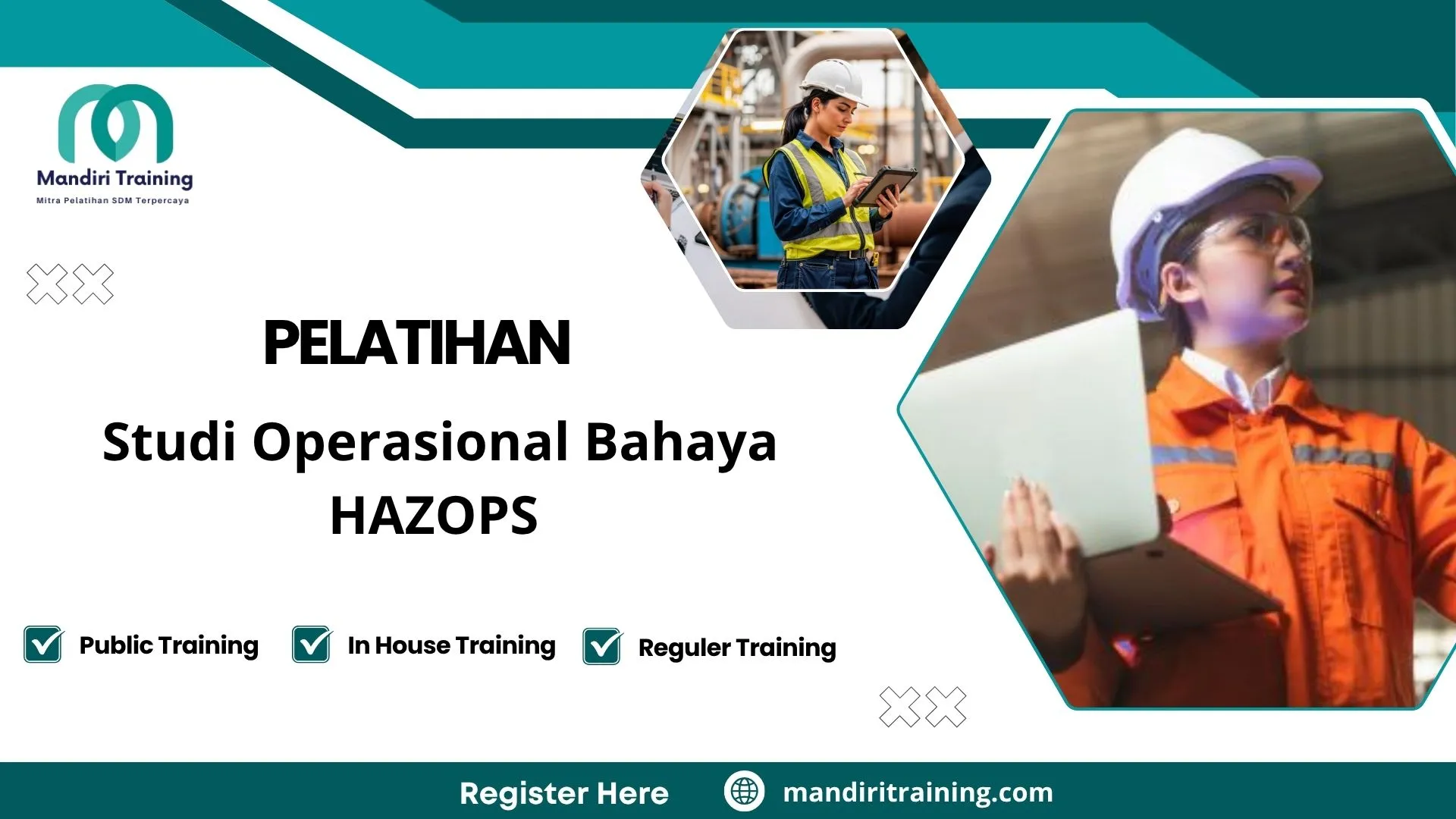 Mandiri Training
Mitra Pelatihan SDM Terpercaya

PELATIHAN

Studi Operasional Bahaya
HAZOPS

Public Training
In House Training
Reguler Training

Register Here
mandiritraining.com